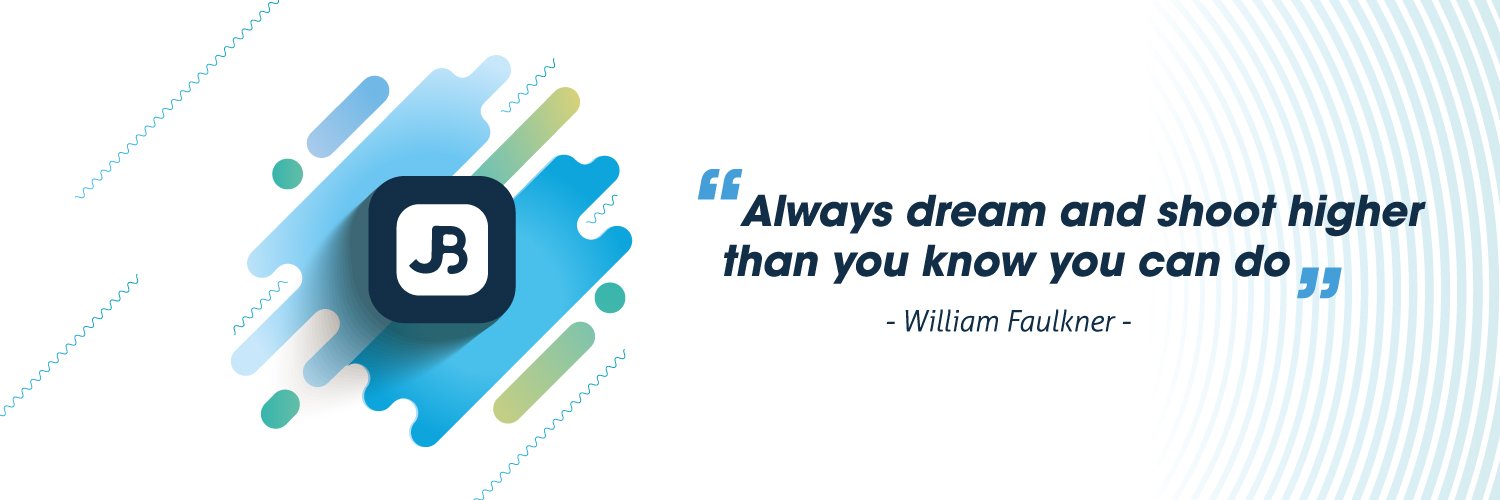 JB

“Always dream and shoot higher than you know you can do”

- William Faulkner -